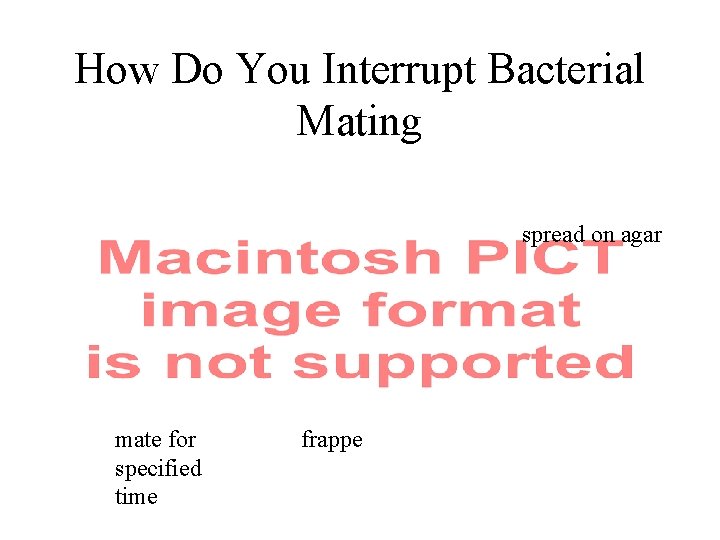 How Do You Interrupt Bacterial Mating

spread on agar

Macintosh PICT image format is not supported

mate for specified time

frappe